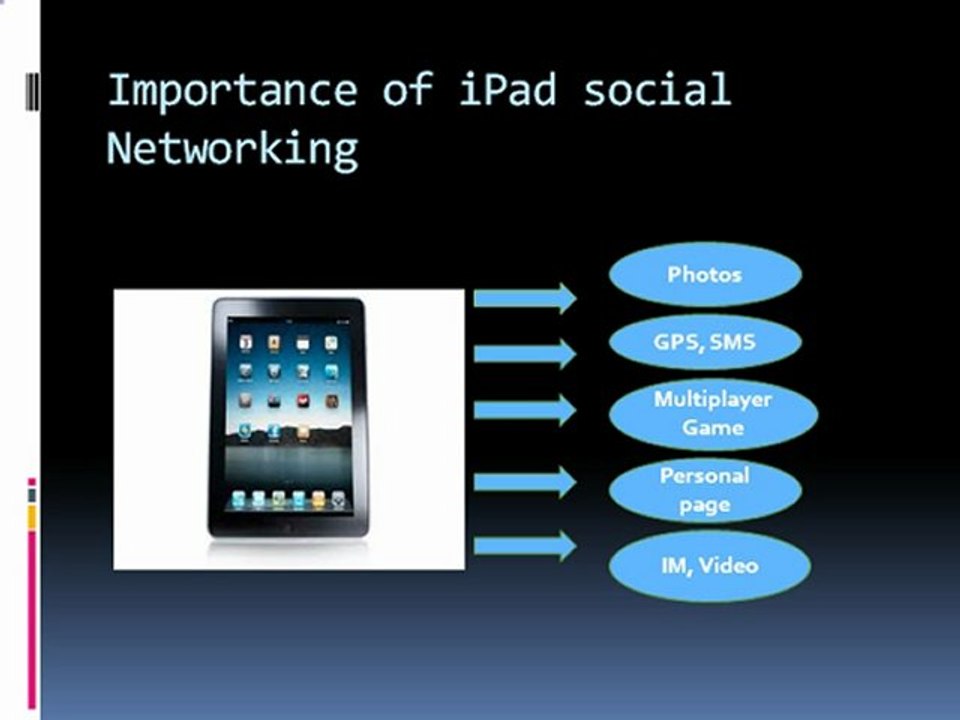 Importance of iPad social Networking

Photos

GPS, SMS

Multiplayer Game

Personal page

IM, Video